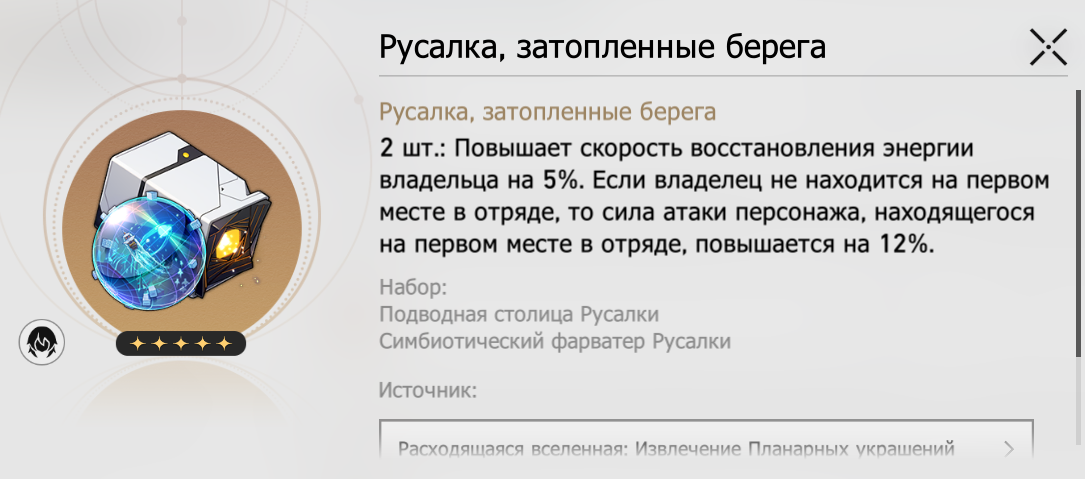 Русалка, затопленные берега

Русалка, затопленные берега

2 шт.: Повышает скорость восстановления энергии владельца на 5%. Если владелец не находится на первом месте в отряде, то сила атаки персонажа, находящегося на первом месте в отряде, повышается на 12%.

Набор:
Подводная столица Русалки
Симбиотический фарватер Русалки

Источник:

Расходящаяся вселенная: Извлечение Планарных украшений